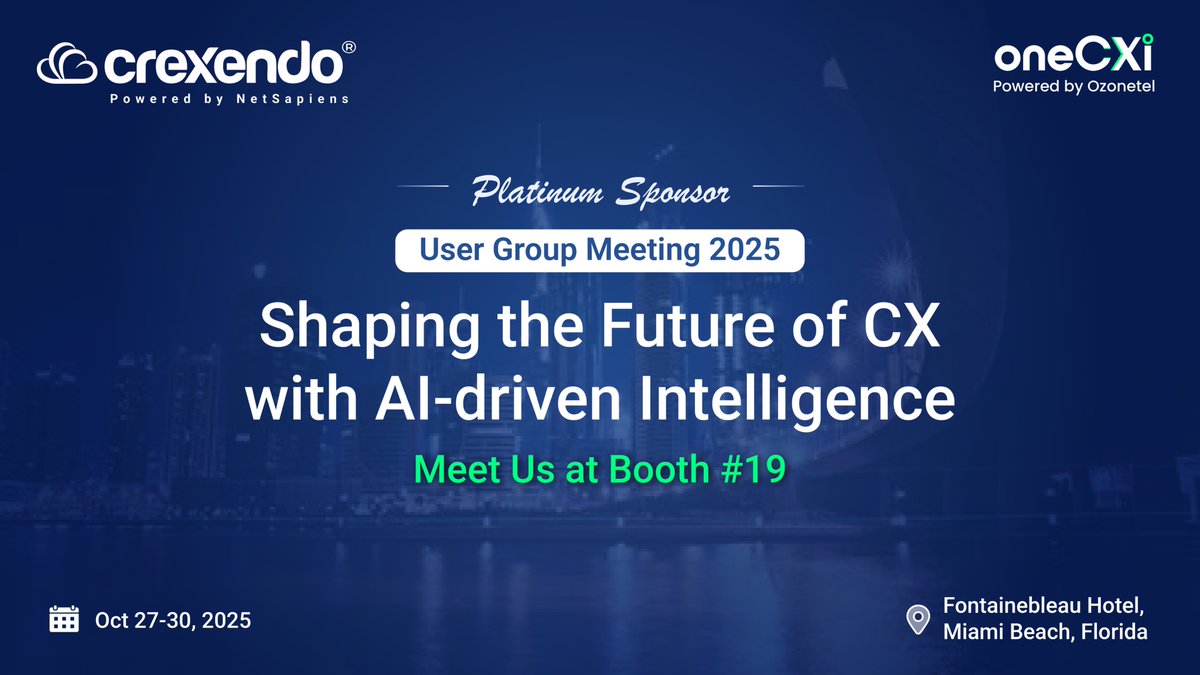 crexendo®
Powered by NetSapiens

oneCXi
Powered by Ozonetel

Platinum Sponsor

User Group Meeting 2025

Shaping the Future of CX with AI-driven Intelligence

Meet Us at Booth #19

Oct 27-30, 2025

Fontainebleau Hotel, Miami Beach, Florida